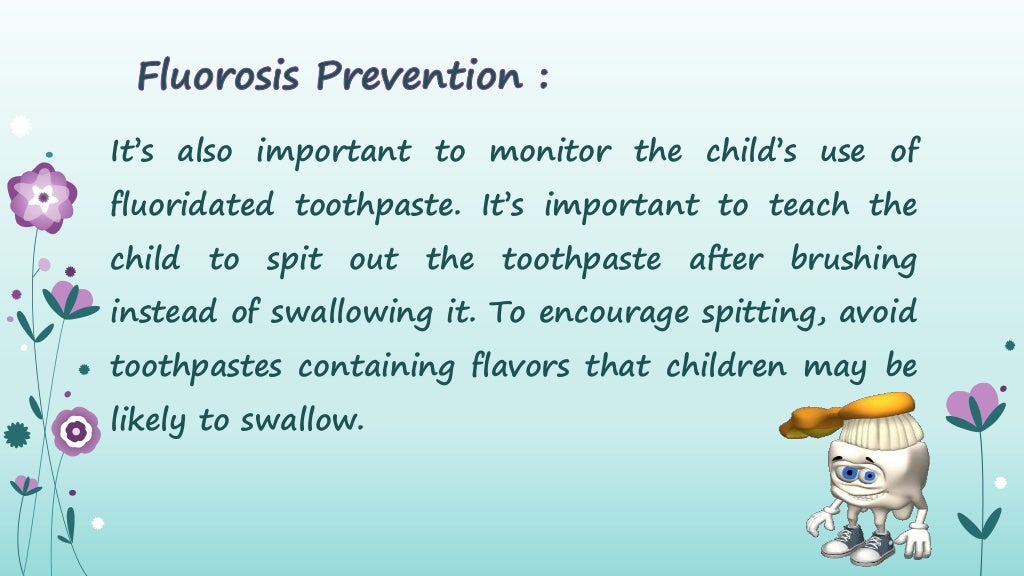 Fluorosis Prevention :

It's also important to monitor the child's use of fluoridated toothpaste. It's important to teach the child to spit out the toothpaste after brushing instead of swallowing it. To encourage spitting, avoid toothpastes containing flavors that children may be likely to swallow.